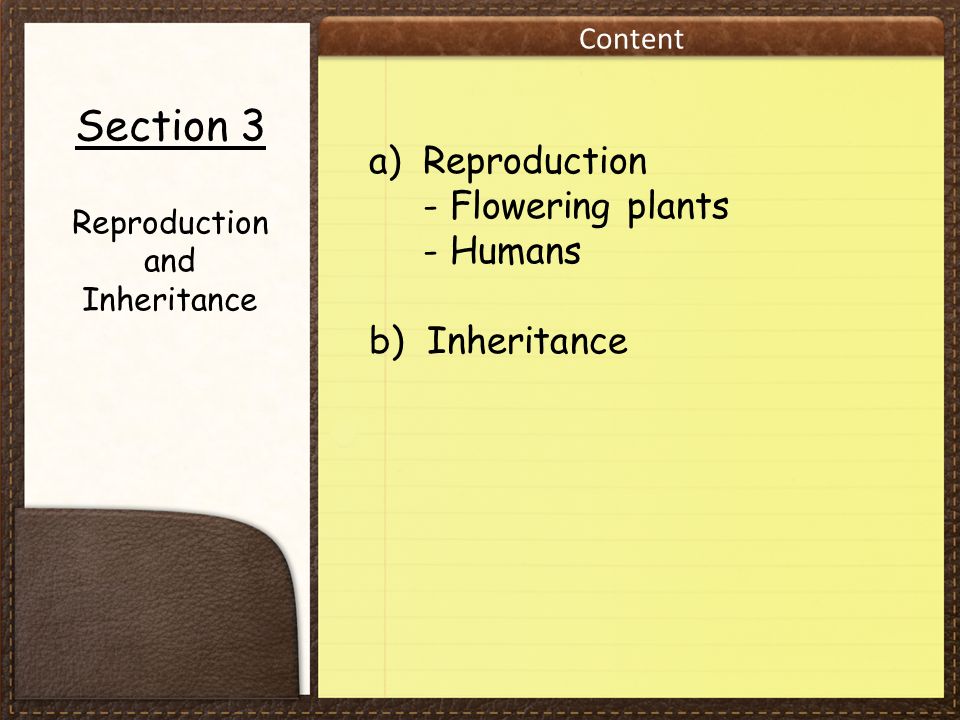 Section 3

Reproduction and Inheritance

Content

a) Reproduction
- Flowering plants
- Humans

b) Inheritance